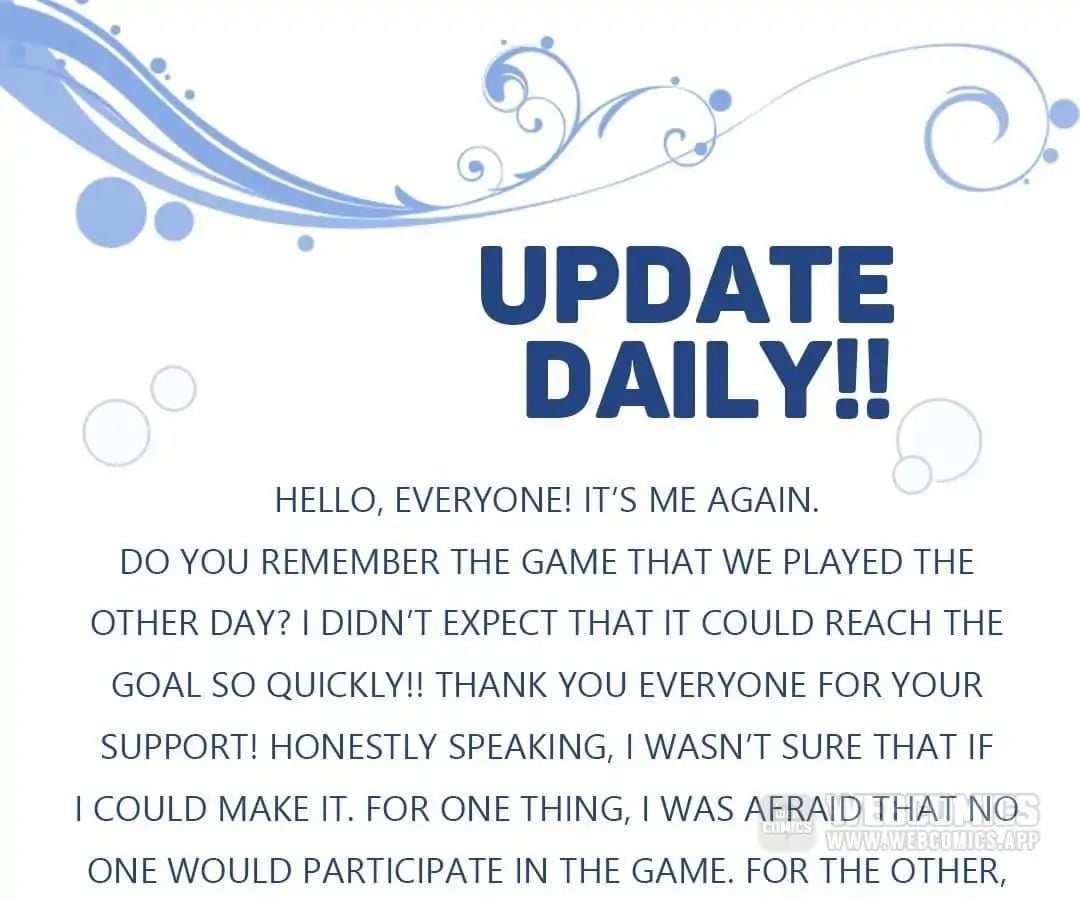 UPDATE DAILY!!

HELLO, EVERYONE! IT'S ME AGAIN.
DO YOU REMEMBER THE GAME THAT WE PLAYED THE OTHER DAY? I DIDN'T EXPECT THAT IT COULD REACH THE GOAL SO QUICKLY!! THANK YOU EVERYONE FOR YOUR SUPPORT! HONESTLY SPEAKING, I WASN'T SURE THAT IF I COULD MAKE IT. FOR ONE THING, I WAS AFRAID THAT NO ONE WOULD PARTICIPATE IN THE GAME. FOR THE OTHER,

WEBCOMICS
WWW.WEBCOMICS.APP